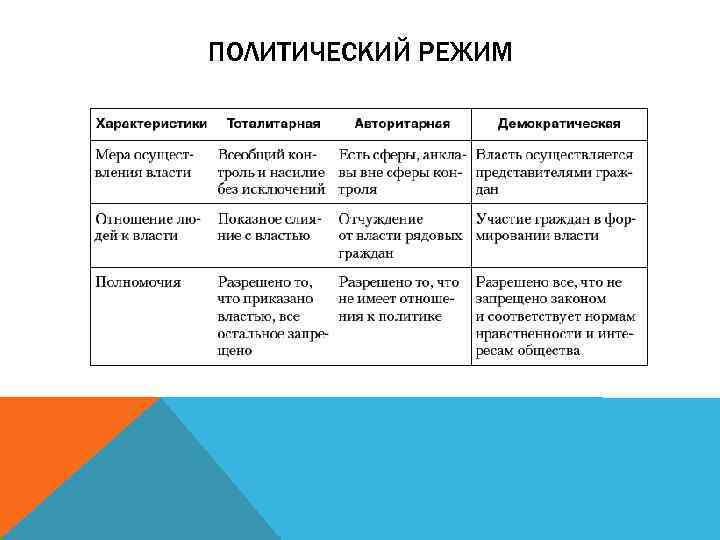 ПОЛИТИЧЕСКИЙ РЕЖИМ

| Характеристики | Тоталитарная | Авторитарная | Демократическая |
|---|---|---|---|
| Мера осуществления власти | Всеобщий контроль и насилие без исключений | Есть сферы, анклавы вне сферы контроля | Власть осуществляется представителями граждан |
| Отношение людей к власти | Показное слияние с властью | Отчуждение от власти рядовых граждан | Участие граждан в формировании власти |
| Полномочия | Разрешено то, что приказано властью, все остальное запрещено | Разрешено то, что не имеет отношения к политике | Разрешено все, что не запрещено законом и соответствует нормам нравственности и интересам общества |